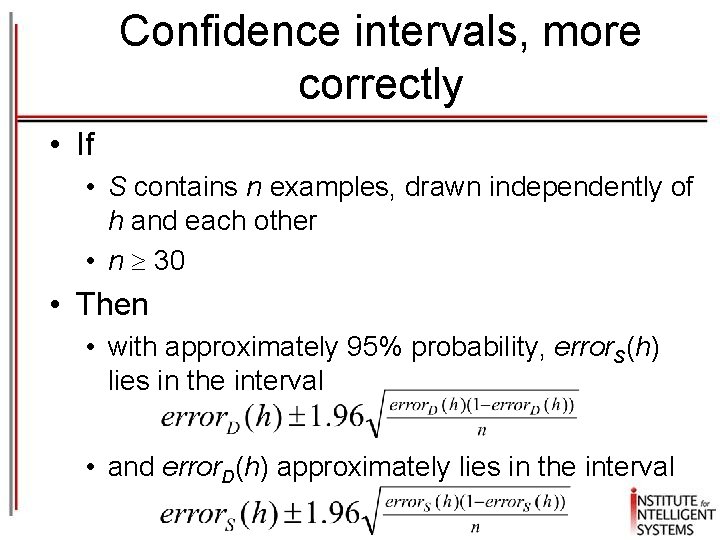 Confidence intervals, more correctly

• If

• $S$ contains $n$ examples, drawn independently of $h$ and each other

• $n \geq 30$

• Then

• with approximately 95% probability, $error_S(h)$ lies in the interval

$error_D(h) \pm 1.96\sqrt{\frac{error_D(h)(1-error_D(h))}{n}}$

• and $error_D(h)$ approximately lies in the interval

$error_S(h) \pm 1.96\sqrt{\frac{error_S(h)(1-error_S(h))}{n}}$

INSTITUTE for INTELLIGENT SYSTEMS